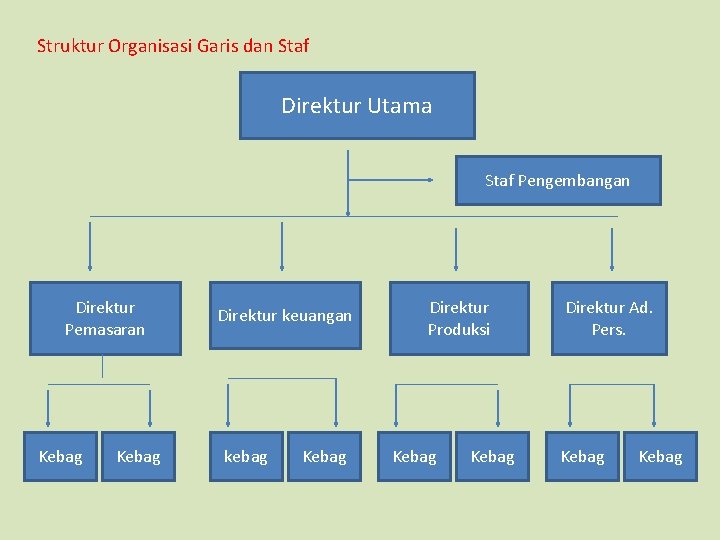 Struktur Organisasi Garis dan Staf

Direktur Utama

Staf Pengembangan

Direktur Pemasaran

Direktur keuangan

Direktur Produksi

Direktur Ad. Pers.

Kebag

Kebag

kebag

Kebag

Kebag

Kebag

Kebag

Kebag